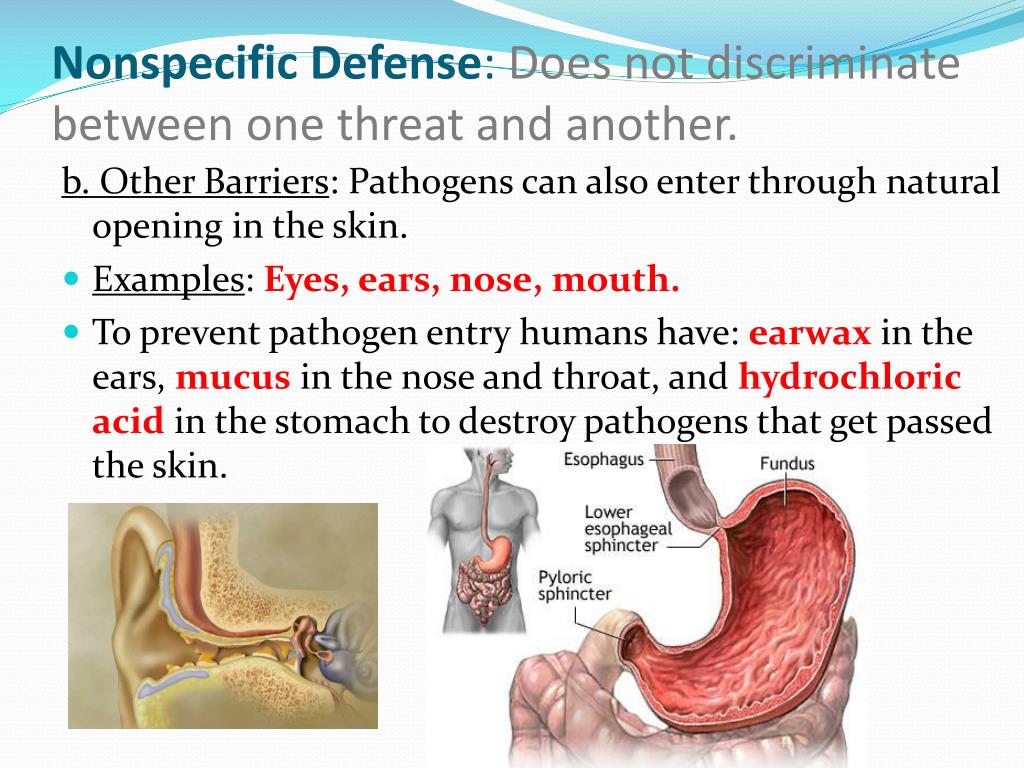 Nonspecific Defense: Does not discriminate between one threat and another.

b. Other Barriers: Pathogens can also enter through natural opening in the skin.

Examples: Eyes, ears, nose, mouth.

To prevent pathogen entry humans have: earwax in the ears, mucus in the nose and throat, and hydrochloric acid in the stomach to destroy pathogens that get passed the skin.

Esophagus

Fundus

Lower esophageal sphincter

Pyloric sphincter